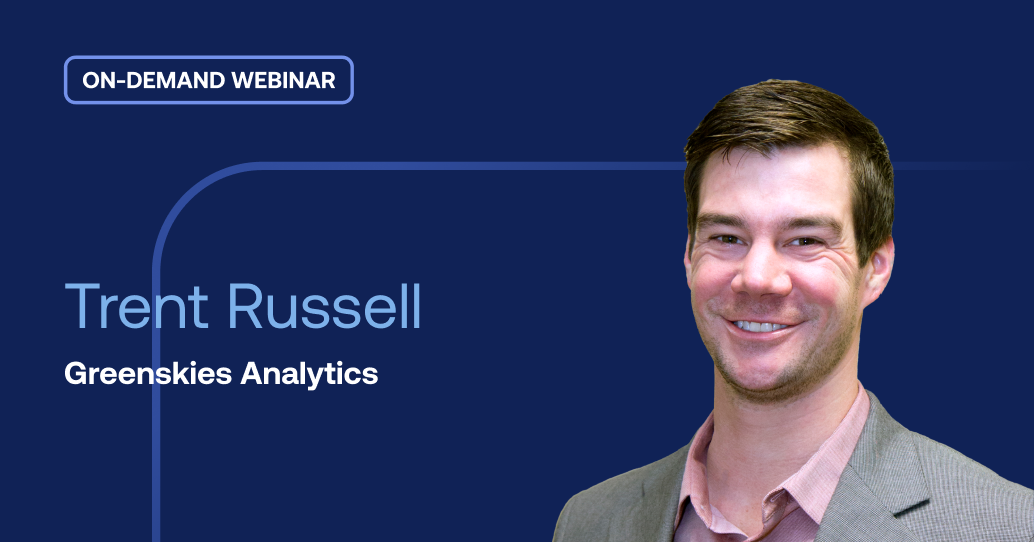 ON-DEMAND WEBINAR

Trent Russell

Greenskies Analytics